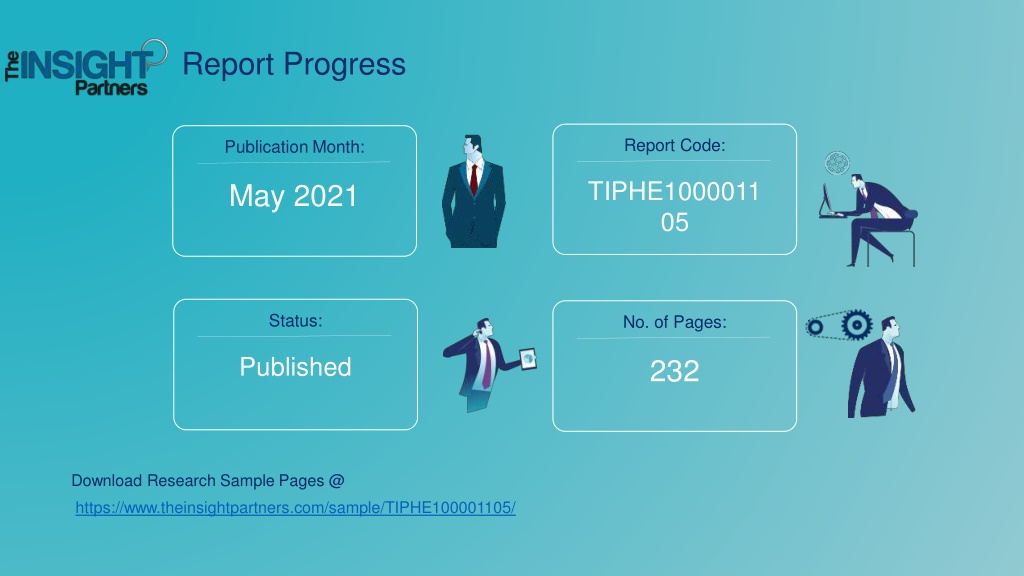 The INSIGHT Partners

Report Progress

Publication Month:

May 2021

Report Code:

TIPHE1000011 05

Status:

Published

No. of Pages:

232

Download Research Sample Pages @

https://www.theinsightpartners.com/sample/TIPHE100001105/